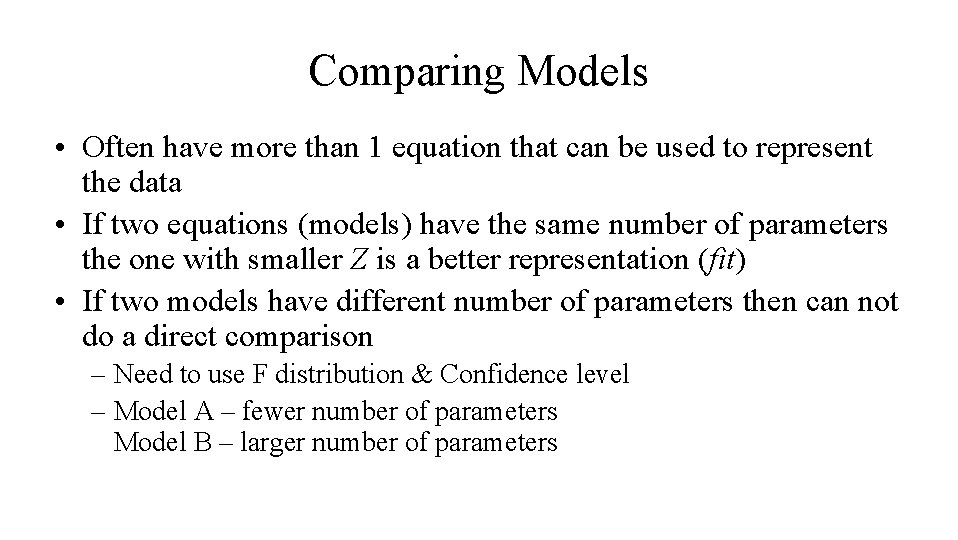 Comparing Models

• Often have more than 1 equation that can be used to represent the data

• If two equations (models) have the same number of parameters the one with smaller $Z$ is a better representation (*fit*)

• If two models have different number of parameters then can not do a direct comparison

– Need to use F distribution & Confidence level

– Model A – fewer number of parameters
Model B – larger number of parameters